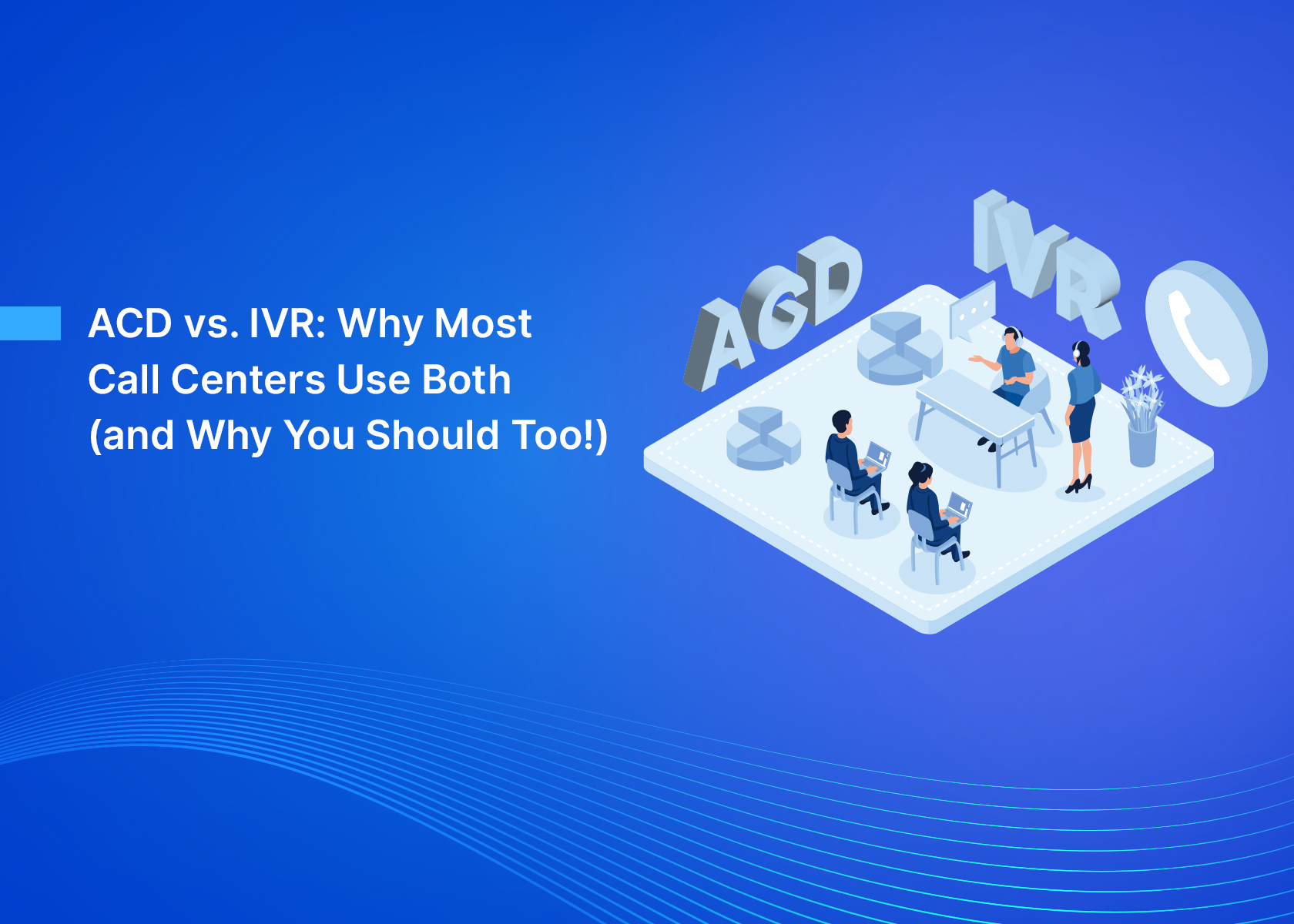 ACD vs. IVR: Why Most Call Centers Use Both (and Why You Should Too!)

ACD

IVR